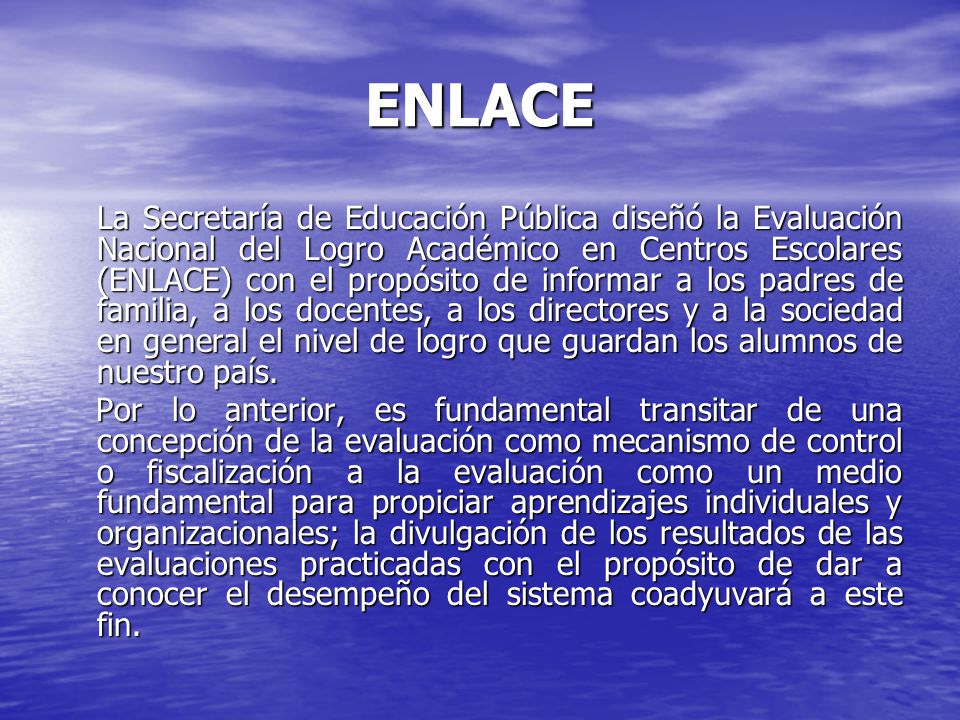 ENLACE

La Secretaría de Educación Pública diseñó la Evaluación Nacional del Logro Académico en Centros Escolares (ENLACE) con el propósito de informar a los padres de familia, a los docentes, a los directores y a la sociedad en general el nivel de logro que guardan los alumnos de nuestro país.

Por lo anterior, es fundamental transitar de una concepción de la evaluación como mecanismo de control o fiscalización a la evaluación como un medio fundamental para propiciar aprendizajes individuales y organizacionales; la divulgación de los resultados de las evaluaciones practicadas con el propósito de dar a conocer el desempeño del sistema coadyuvará a este fin.